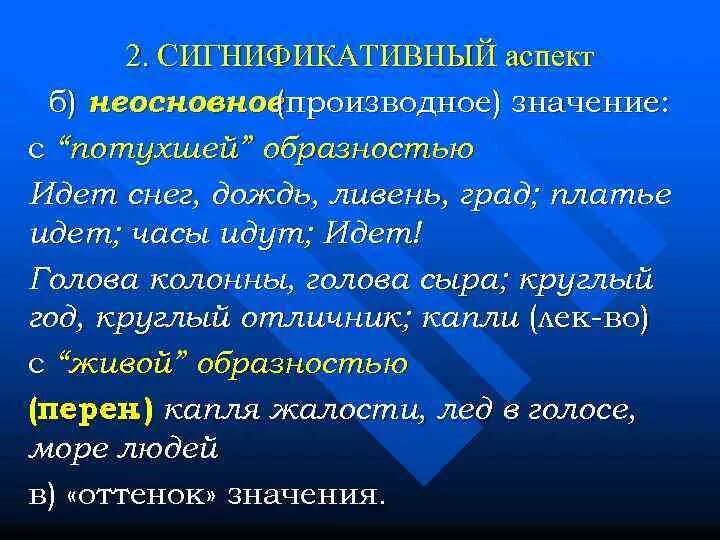 2. СИГНИФИКАТИВНЫЙ аспект

б) неосновное(производное) значение:

с “потухшей” образностью

Идет снег, дождь, ливень, град; платье идет; часы идут; Идет!

Голова колонны, голова сыра; круглый год, круглый отличник; капли (лек-во)

с “живой” образностью

(перен) капля жалости, лед в голосе, море людей

в) «оттенок» значения.